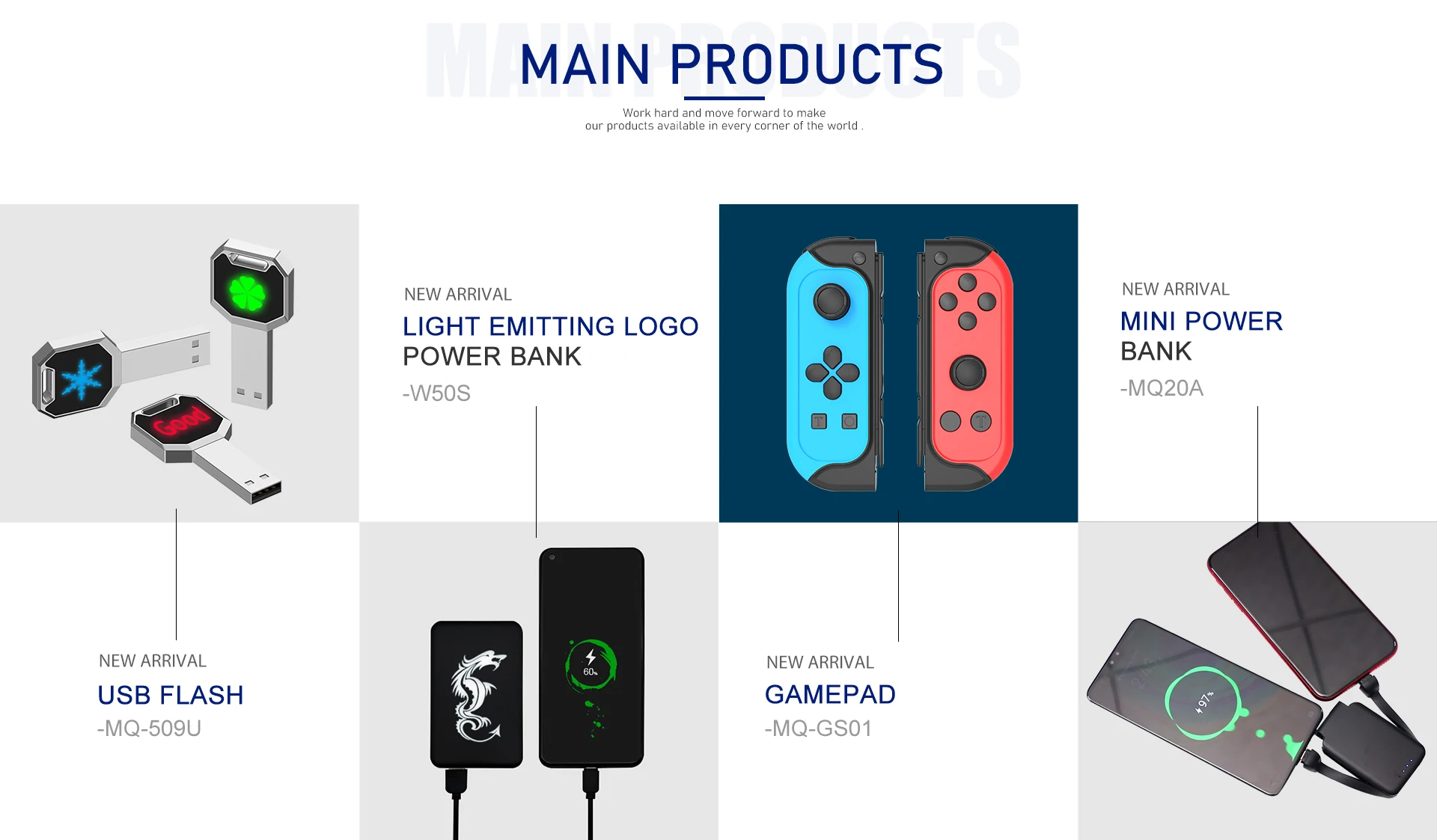 MAIN PRODUCTS

MAIN PRODUCTS

Work hard and move forward to make our products available in every corner of the world .

Good

NEW ARRIVAL
LIGHT EMITTING LOGO POWER BANK
-W50S

NEW ARRIVAL
MINI POWER BANK
-MQ20A

NEW ARRIVAL
USB FLASH
-MQ-509U

60%

NEW ARRIVAL
GAMEPAD
-MQ-GS01

97%